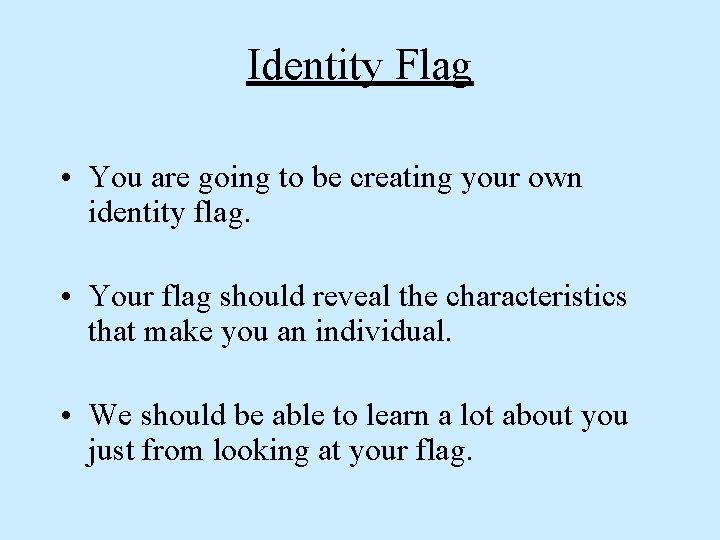 Identity Flag

• You are going to be creating your own identity flag.

• Your flag should reveal the characteristics that make you an individual.

• We should be able to learn a lot about you just from looking at your flag.